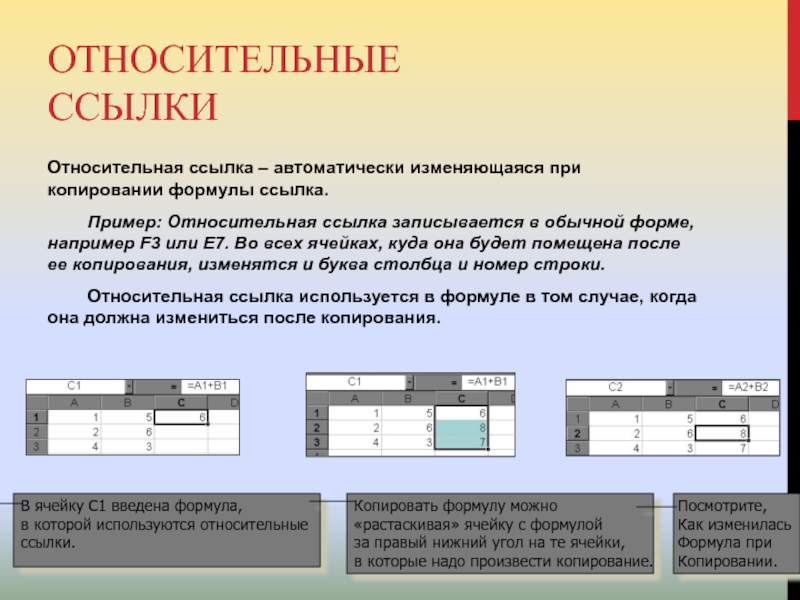 ОТНОСИТЕЛЬНЫЕ ССЫЛКИ

Относительная ссылка – автоматически изменяющаяся при копировании формулы ссылка.

Пример: Относительная ссылка записывается в обычной форме, например F3 или E7. Во всех ячейках, куда она будет помещена после ее копирования, изменятся и буква столбца и номер строки.

Относительная ссылка используется в формуле в том случае, когда она должна измениться после копирования.

C1 = =A1+B1

|   | A | B | C | D |
|---|---|---|---|---|
| 1 | 1 | 5 | 6 |   |
| 2 | 2 | 6 |   |   |
| 3 | 4 | 3 |   |   |

C1 = =A1+B1

|   | A | B | C | D |
|---|---|---|---|---|
| 1 | 1 | 5 | 6 |   |
| 2 | 2 | 6 | 8 |   |
| 3 | 4 | 3 | 7 |   |

C2 = =A2+B2

|   | A | B | C | D |
|---|---|---|---|---|
| 1 | 1 | 5 | 6 |   |
| 2 | 2 | 6 | 8 |   |
| 3 | 4 | 3 | 7 |   |

В ячейку C1 введена формула, в которой используются относительные ссылки.

Копировать формулу можно «растаскивая» ячейку с формулой за правый нижний угол на те ячейки, в которые надо произвести копирование.

Посмотрите, Как изменилась Формула при Копировании.